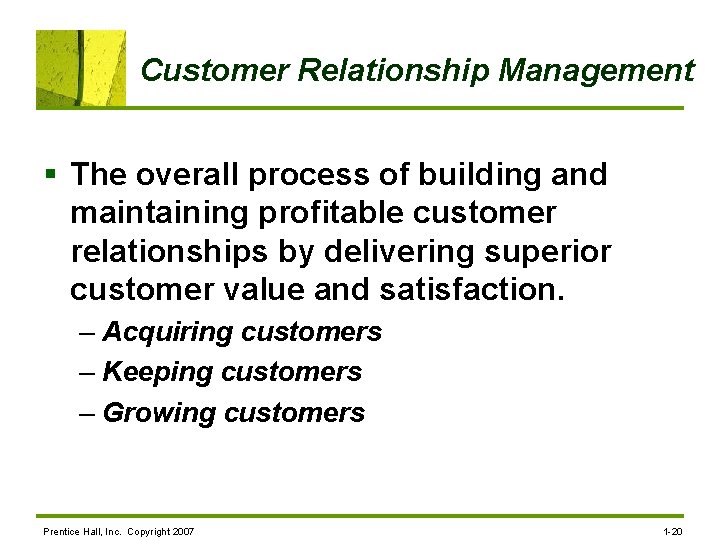 Customer Relationship Management

▪ The overall process of building and maintaining profitable customer relationships by delivering superior customer value and satisfaction.

– Acquiring customers

– Keeping customers

– Growing customers

Prentice Hall, Inc. Copyright 2007

1-20